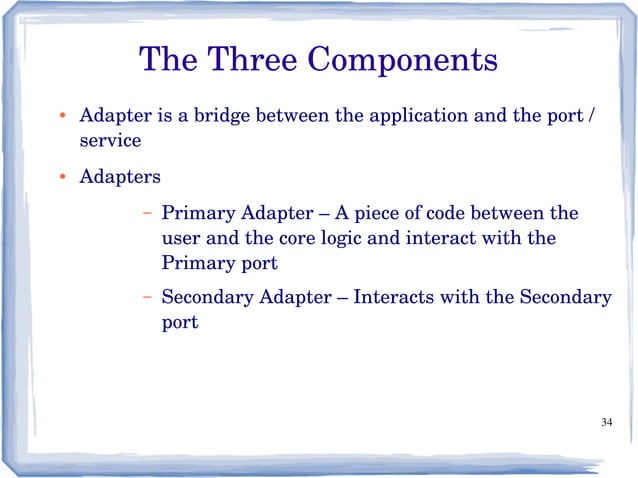 The Three Components

• Adapter is a bridge between the application and the port / service

• Adapters

– Primary Adapter – A piece of code between the user and the core logic and interact with the Primary port

– Secondary Adapter – Interacts with the Secondary port

34